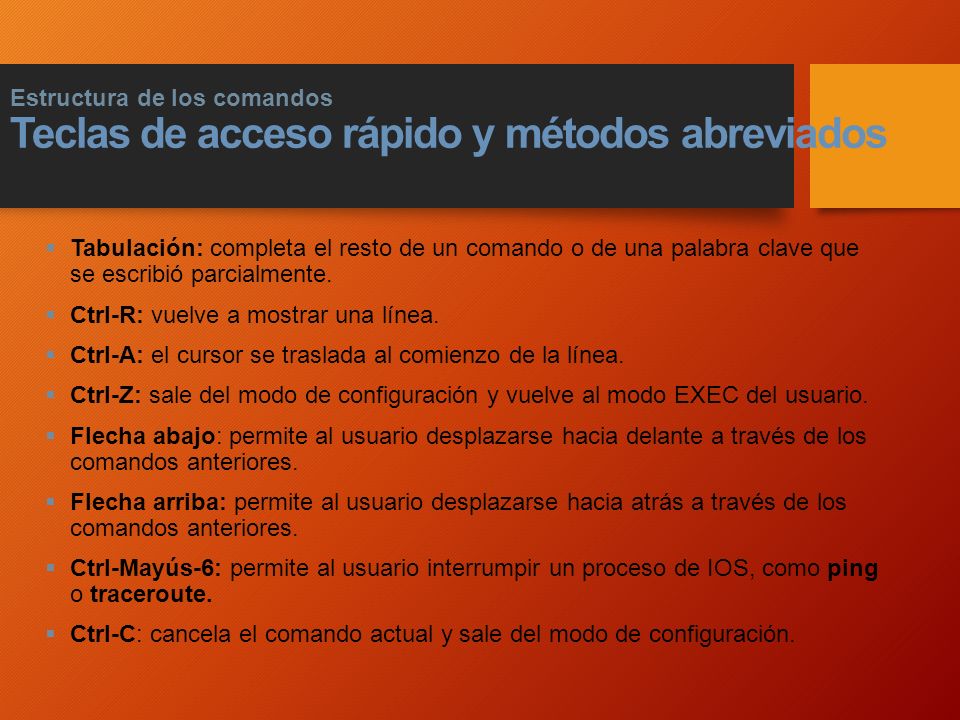 Estructura de los comandos
Teclas de acceso rápido y métodos abreviados

Tabulación: completa el resto de un comando o de una palabra clave que se escribió parcialmente.

Ctrl-R: vuelve a mostrar una línea.

Ctrl-A: el cursor se traslada al comienzo de la línea.

Ctrl-Z: sale del modo de configuración y vuelve al modo EXEC del usuario.

Flecha abajo: permite al usuario desplazarse hacia delante a través de los comandos anteriores.

Flecha arriba: permite al usuario desplazarse hacia atrás a través de los comandos anteriores.

Ctrl-Mayús-6: permite al usuario interrumpir un proceso de IOS, como ping o traceroute.

Ctrl-C: cancela el comando actual y sale del modo de configuración.